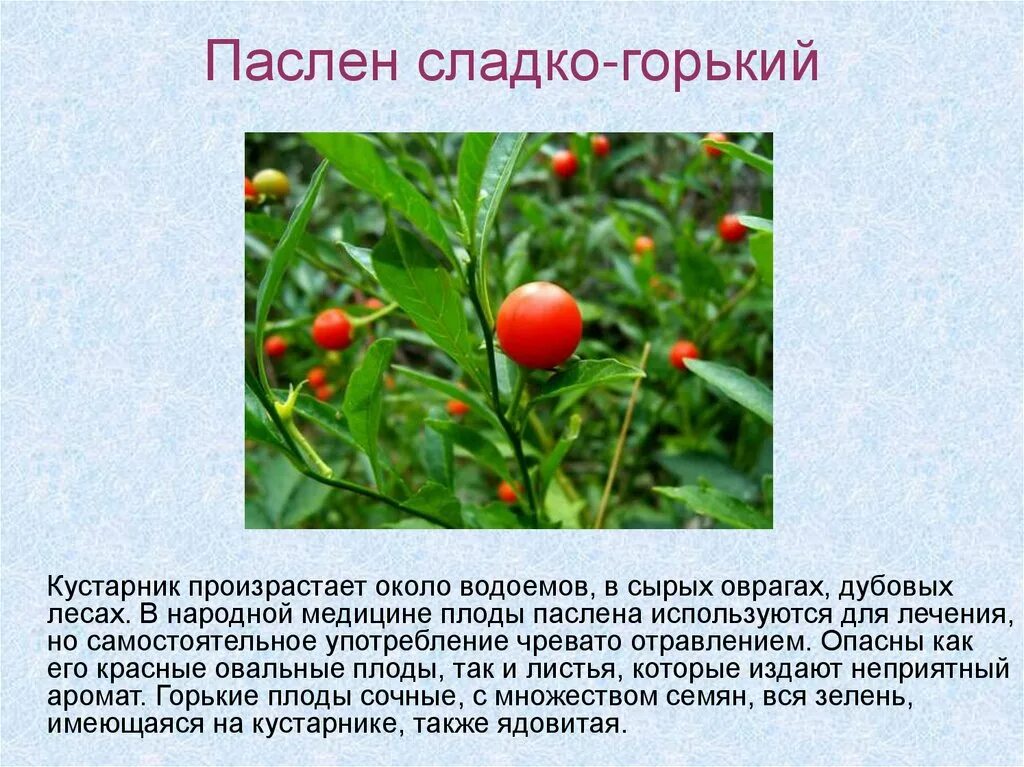 Паслен сладко-горький

Кустарник произрастает около водоемов, в сырых оврагах, дубовых лесах. В народной медицине плоды паслена используются для лечения, но самостоятельное употребление чревато отравлением. Опасны как его красные овальные плоды, так и листья, которые издают неприятный аромат. Горькие плоды сочные, с множеством семян, вся зелень, имеющаяся на кустарнике, также ядовитая.